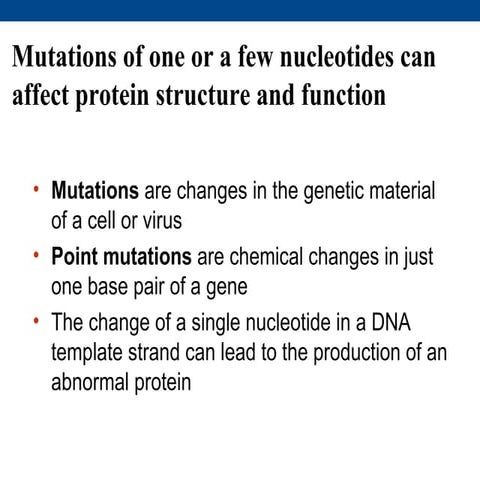 Mutations of one or a few nucleotides can affect protein structure and function

• Mutations are changes in the genetic material of a cell or virus
• Point mutations are chemical changes in just one base pair of a gene
• The change of a single nucleotide in a DNA template strand can lead to the production of an abnormal protein